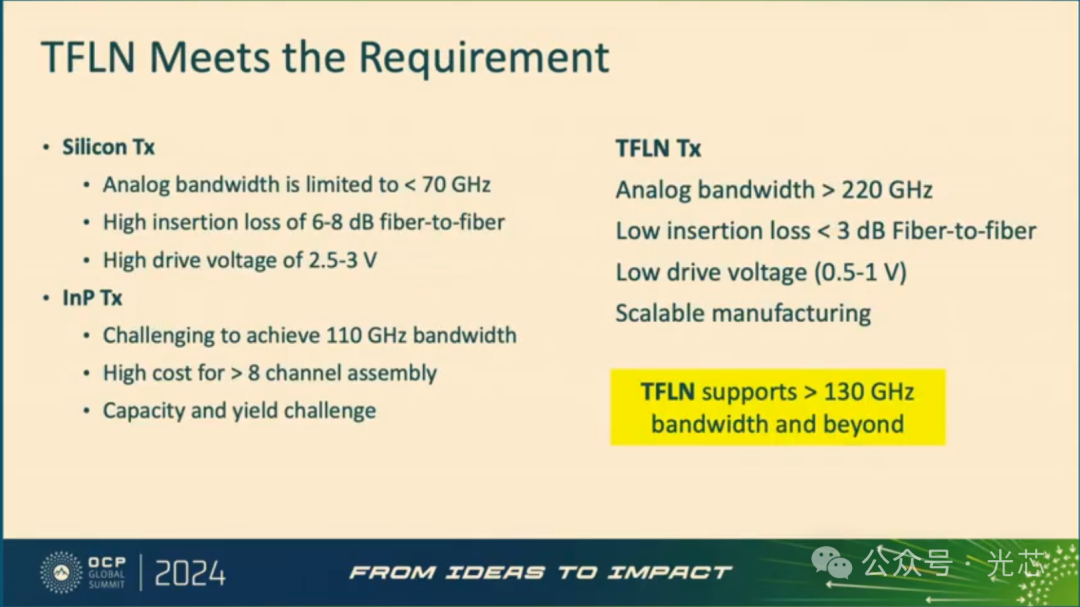 TFLN Meets the Requirement

• Silicon Tx
  • Analog bandwidth is limited to < 70 GHz
  • High insertion loss of 6-8 dB fiber-to-fiber
  • High drive voltage of 2.5-3 V
• InP Tx
  • Challenging to achieve 110 GHz bandwidth
  • High cost for > 8 channel assembly
  • Capacity and yield challenge

TFLN Tx
Analog bandwidth > 220 GHz
Low insertion loss < 3 dB Fiber-to-fiber
Low drive voltage (0.5-1 V)
Scalable manufacturing

TFLN supports > 130 GHz bandwidth and beyond

OCP GLOBAL SUMMIT | 2024

FROM IDEAS TO IMPACT

公众号 · 光芯